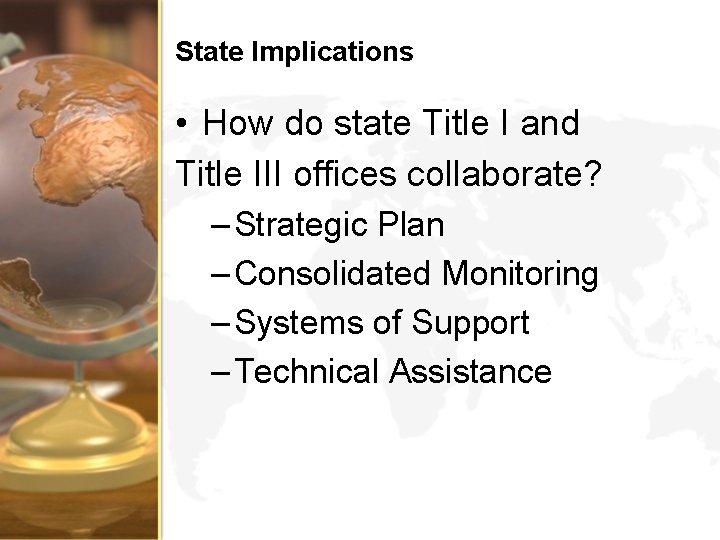 State Implications

• How do state Title I and Title III offices collaborate?
– Strategic Plan
– Consolidated Monitoring
– Systems of Support
– Technical Assistance